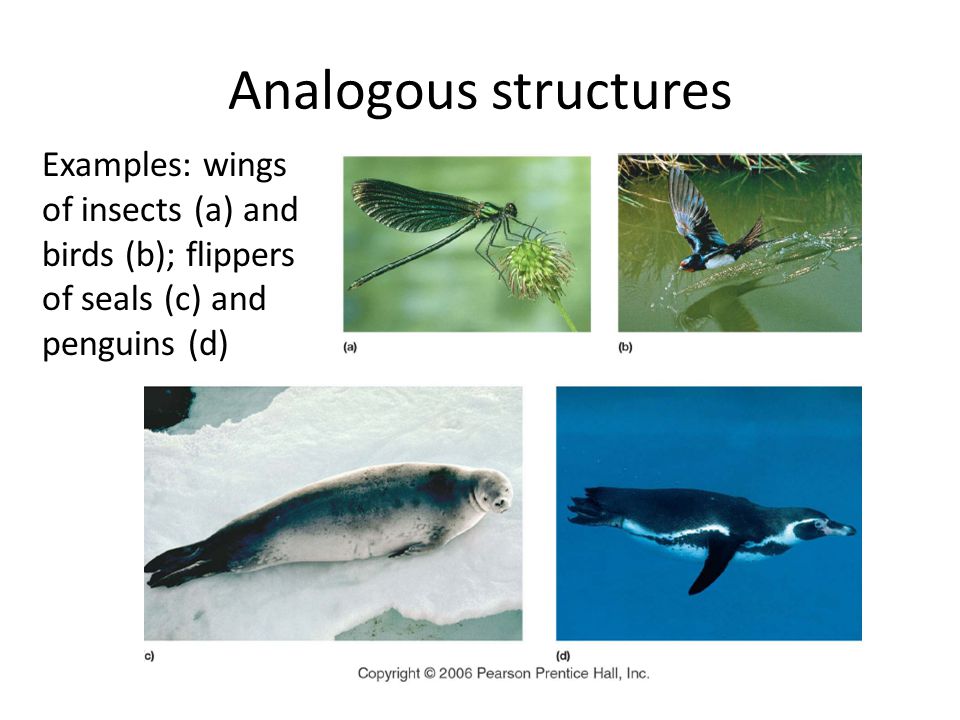 Analogous structures

Examples: wings of insects (a) and birds (b); flippers of seals (c) and penguins (d)

(a)

(b)

c)

(d)

Copyright © 2006 Pearson Prentice Hall, Inc.